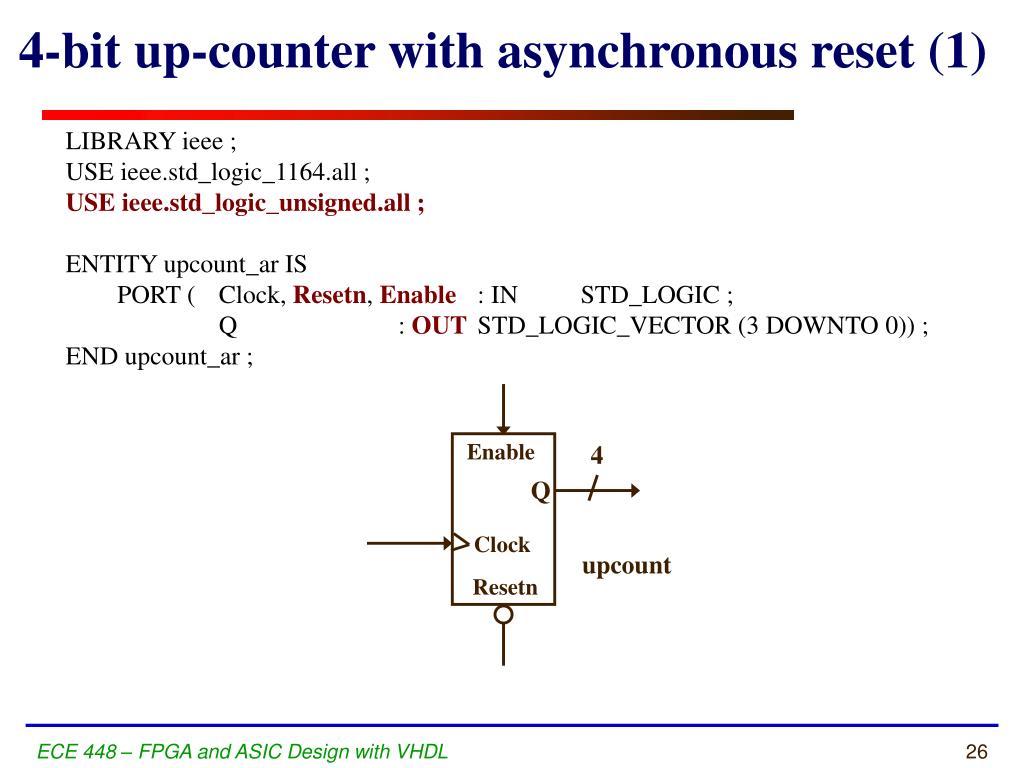 4-bit up-counter with asynchronous reset (1)

LIBRARY ieee ;
USE ieee.std_logic_1164.all ;
USE ieee.std_logic_unsigned.all ;

ENTITY upcount_ar IS
PORT ( Clock, Resetn, Enable : IN STD_LOGIC ;
Q : OUT STD_LOGIC_VECTOR (3 DOWNTO 0)) ;
END upcount_ar ;

Enable
4
Q
Clock
upcount
Resetn

ECE 448 – FPGA and ASIC Design with VHDL

26